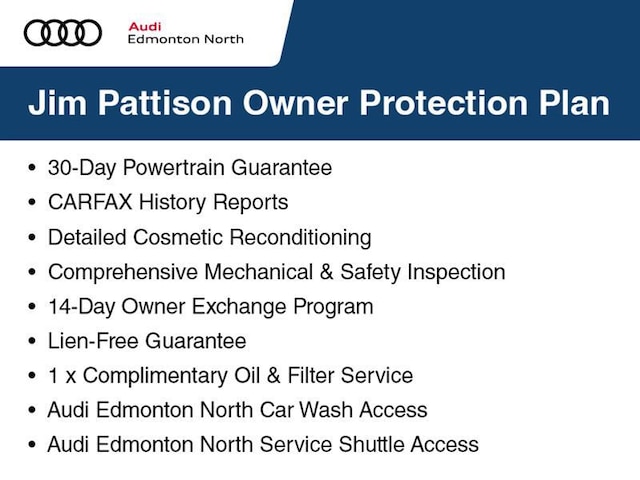 Audi
Edmonton North

Jim Pattison Owner Protection Plan

• 30-Day Powertrain Guarantee
• CARFAX History Reports
• Detailed Cosmetic Reconditioning
• Comprehensive Mechanical & Safety Inspection
• 14-Day Owner Exchange Program
• Lien-Free Guarantee
• 1 x Complimentary Oil & Filter Service
• Audi Edmonton North Car Wash Access
• Audi Edmonton North Service Shuttle Access